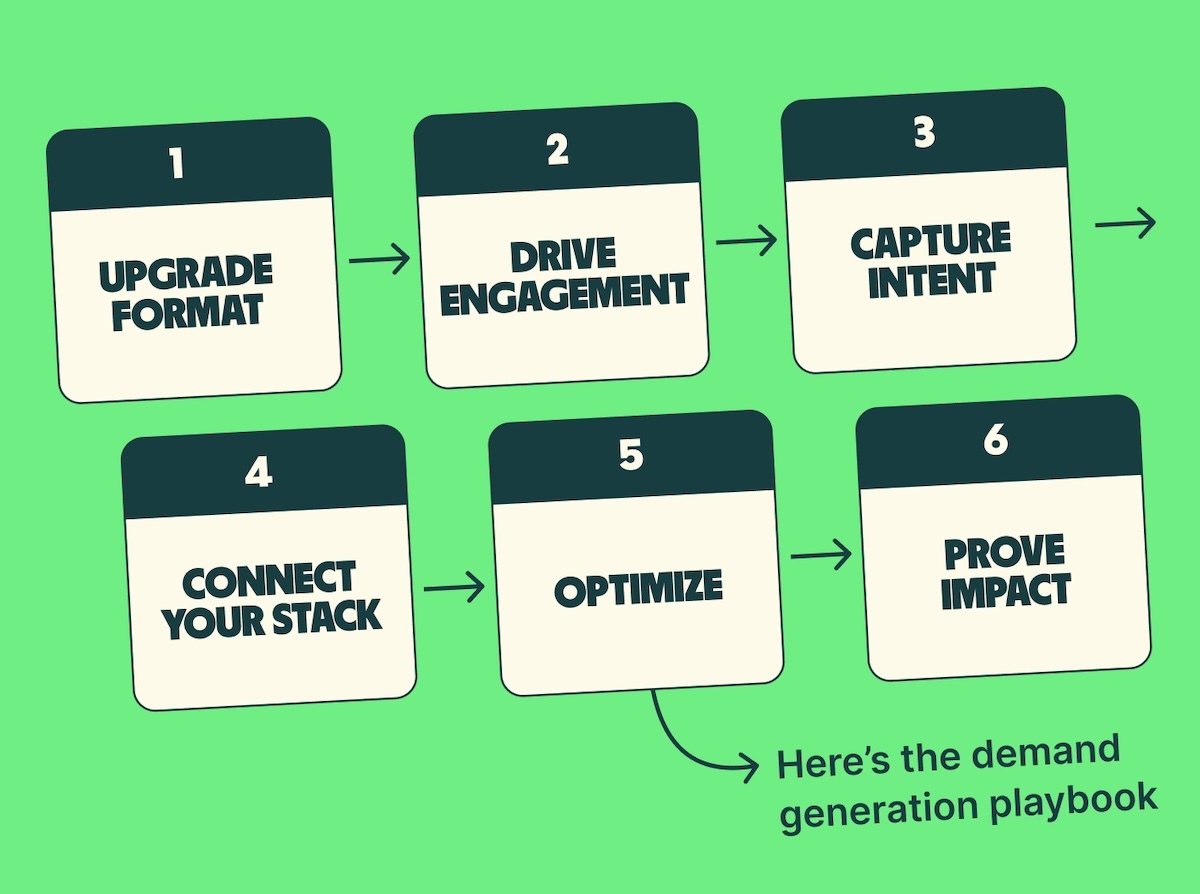 1
UPGRADE FORMAT

2
DRIVE ENGAGEMENT

3
CAPTURE INTENT

4
CONNECT YOUR STACK

5
OPTIMIZE

6
PROVE IMPACT

Here's the demand generation playbook